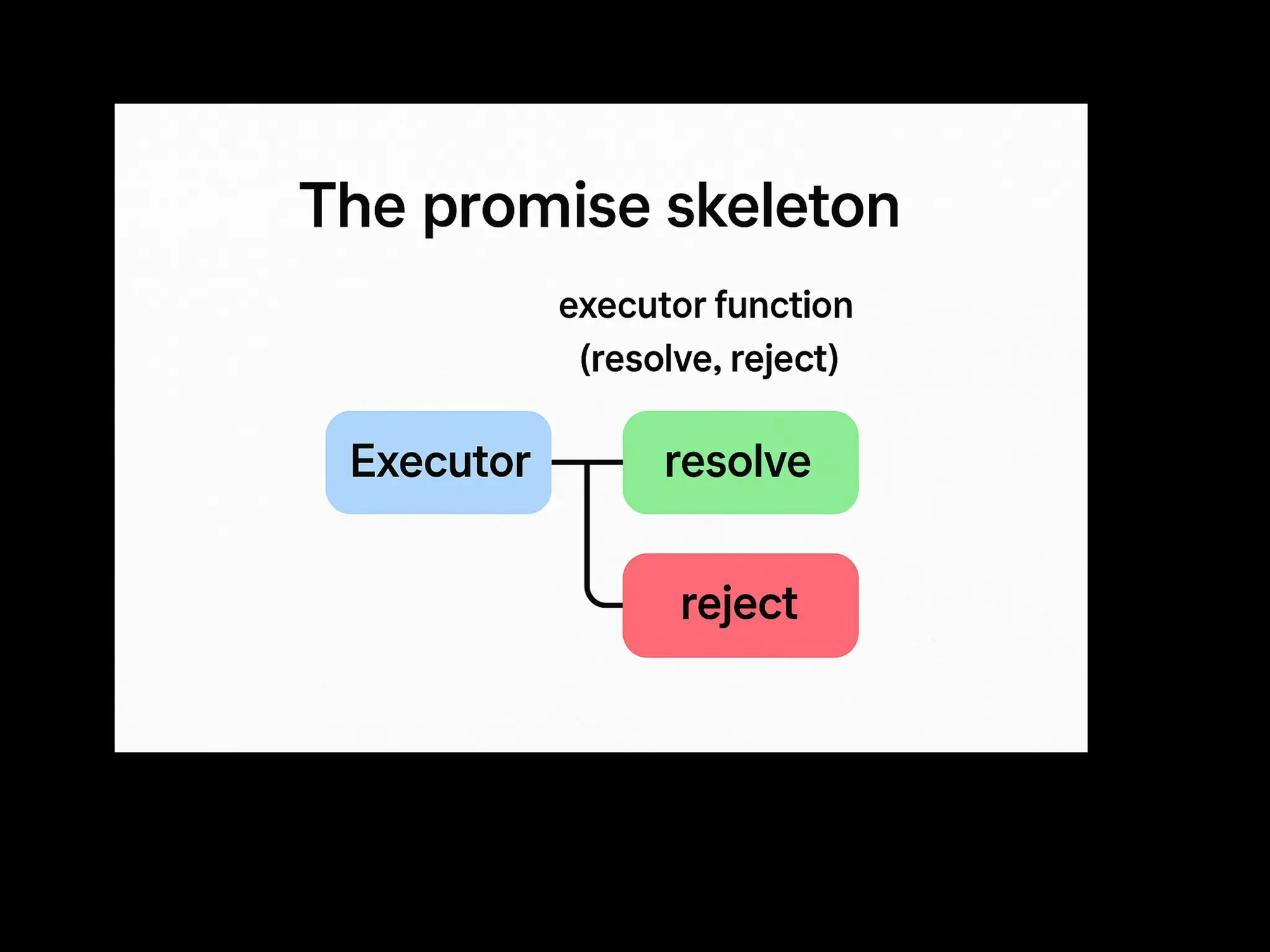 The promise skeleton

executor function
(resolve, reject)

Executor

resolve

reject